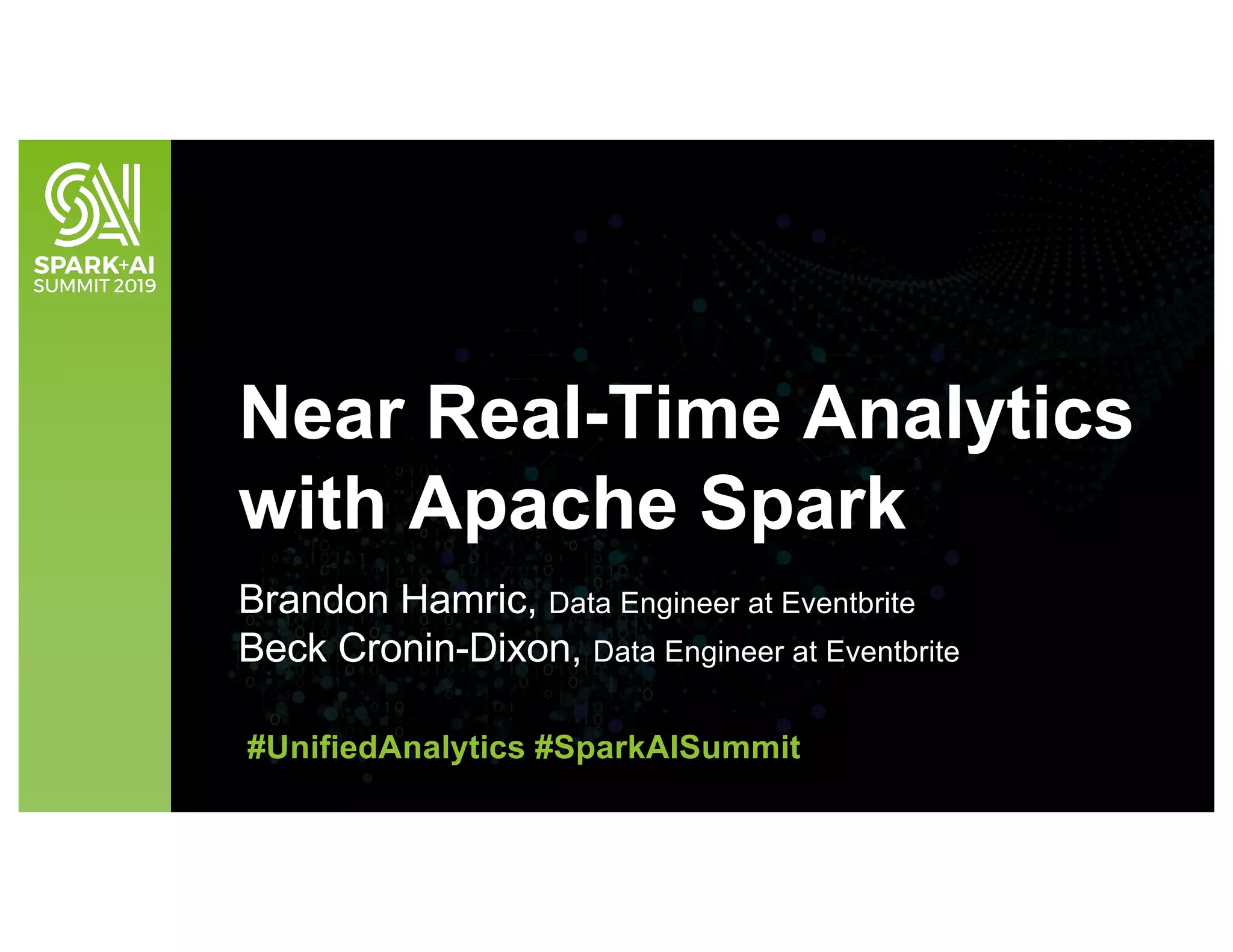 SPARK+AI
SUMMIT 2019

Near Real-Time Analytics with Apache Spark

Brandon Hamric, Data Engineer at Eventbrite
Beck Cronin-Dixon, Data Engineer at Eventbrite

#UnifiedAnalytics #SparkAISummit